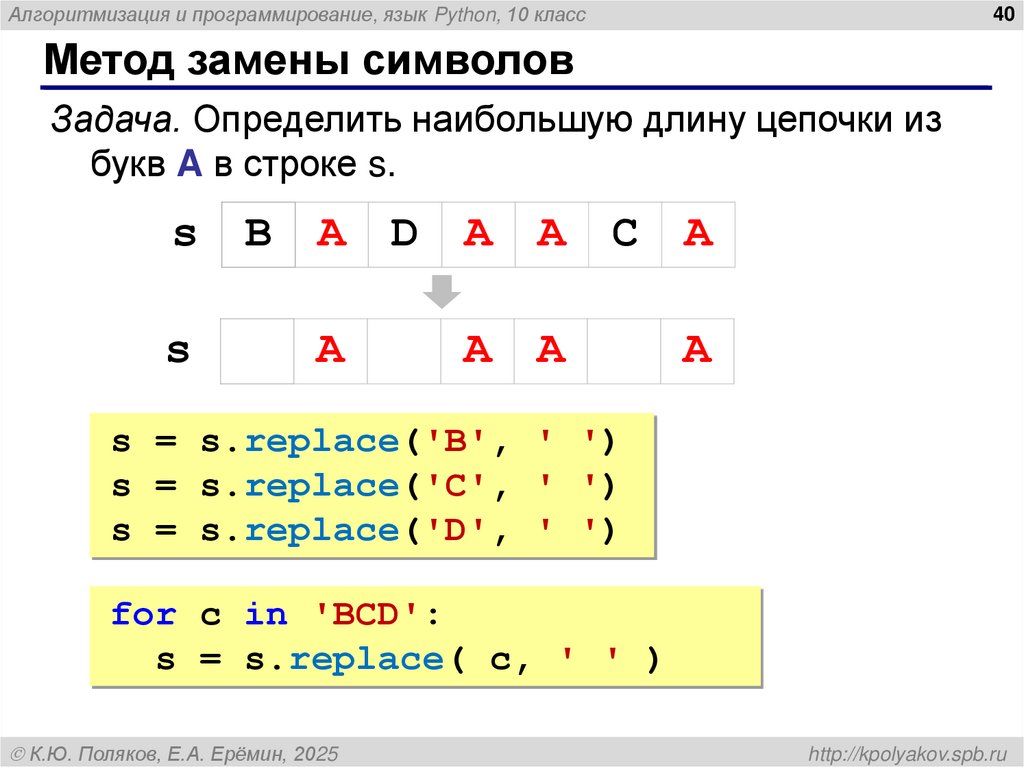 Алгоритмизация и программирование, язык Python, 10 класс

40

Метод замены символов

Задача. Определить наибольшую длину цепочки из букв A в строке s.

| s | B | A | D | A | A | C | A |
|---|---|---|---|---|---|---|---|

| s |  | A |  | A | A |  | A |
|---|---|---|---|---|---|---|---|

s = s.replace('B', ' ')
s = s.replace('C', ' ')
s = s.replace('D', ' ')

for c in 'BCD':
  s = s.replace( c, ' ' )

© К.Ю. Поляков, Е.А. Ерёмин, 2025

http://kpolyakov.spb.ru